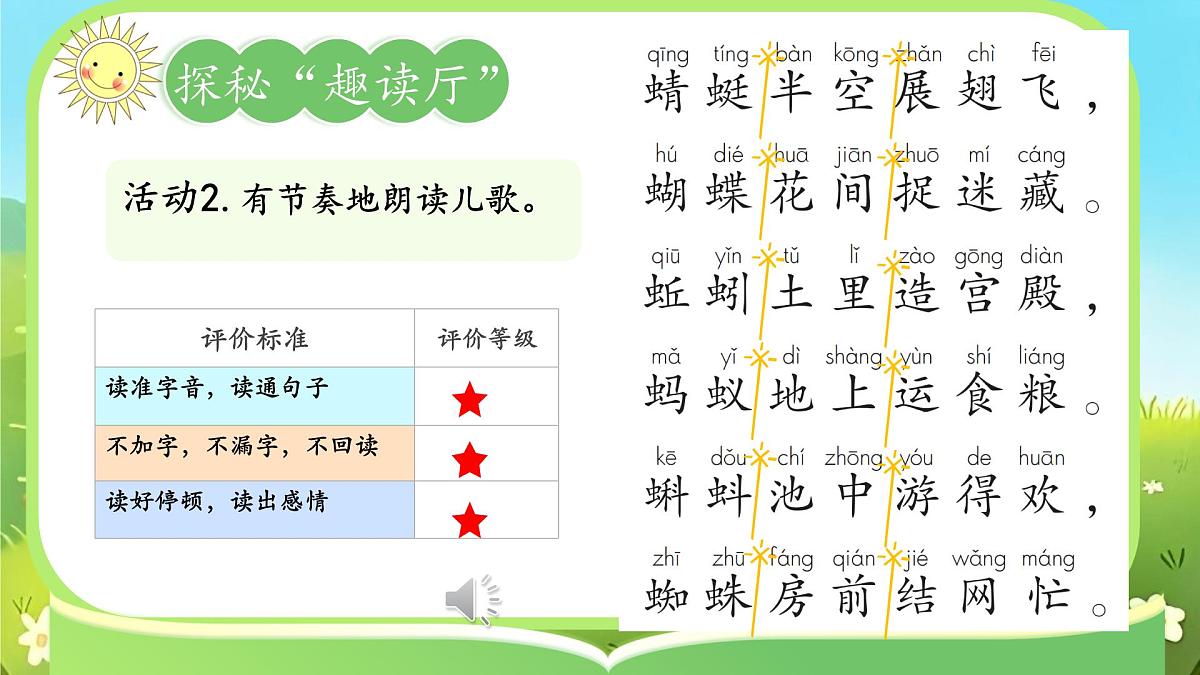 探秘“趣读厅”

活动2. 有节奏地朗读儿歌。

| 评价标准 | 评价等级 |
|---|---|
| 读准字音，读通句子 | ★ |
| 不加字，不漏字，不回读 | ★ |
| 读好停顿，读出感情 | ★ |

qīng tíng bàn kōng zhǎn chì fēi
蜻蜓半空展翅飞，
hú dié huā jiān zhuō mí cáng
蝴蝶花间捉迷藏。
qiū yǐn tǔ lǐ zào gōng diàn
蚯蚓土里造宫殿，
mǎ yǐ dì shàng yùn shí liáng
蚂蚁地上运食粮。
kē dǒu chí zhōng yóu de huān
蝌蚪池中游得欢，
zhī zhū fáng qián jié wǎng máng
蜘蛛房前结网忙。